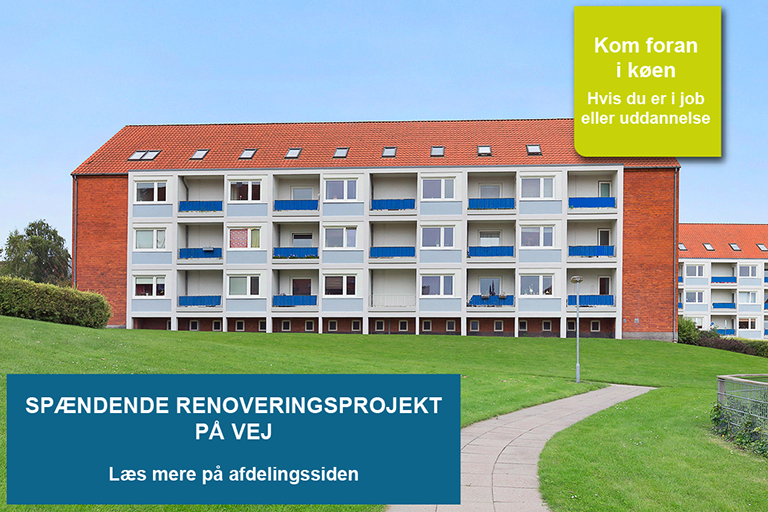 Kom foran i køen

Hvis du er i job eller uddannelse

SPÆNDENDE RENOVERINGSPROJEKT PÅ VEJ

Læs mere på afdelingssiden